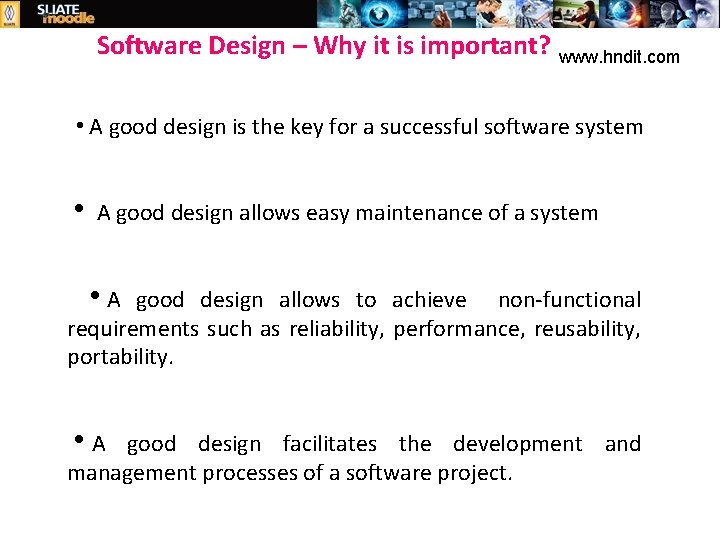 SLIATE moodle

Software Design – Why it is important?

www.hndit.com

• A good design is the key for a successful software system

• A good design allows easy maintenance of a system

• A good design allows to achieve non-functional requirements such as reliability, performance, reusability, portability.

• A good design facilitates the development and management processes of a software project.